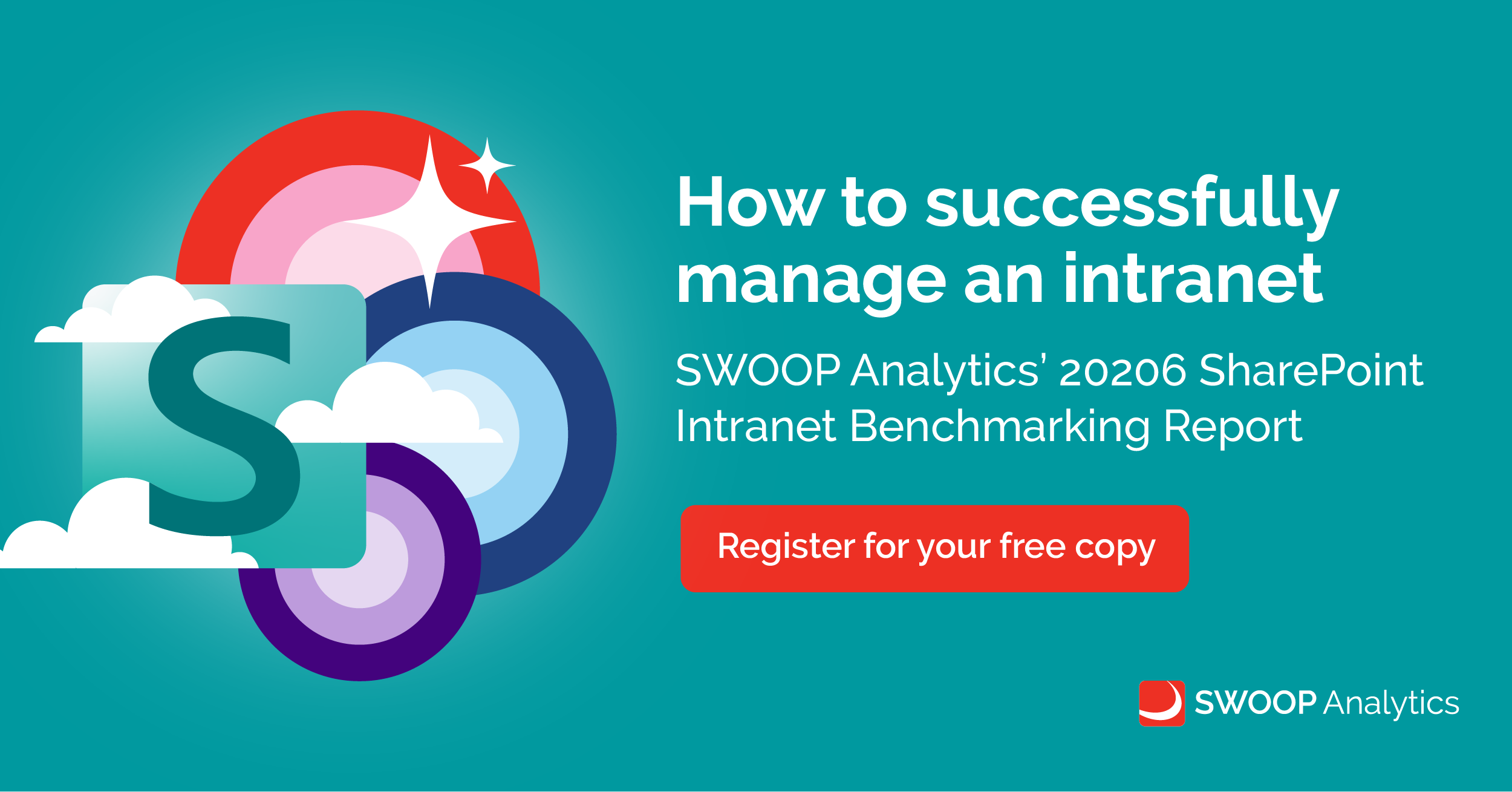 S

How to successfully manage an intranet

SWOOP Analytics' 20206 SharePoint Intranet Benchmarking Report

Register for your free copy

SWOOP Analytics